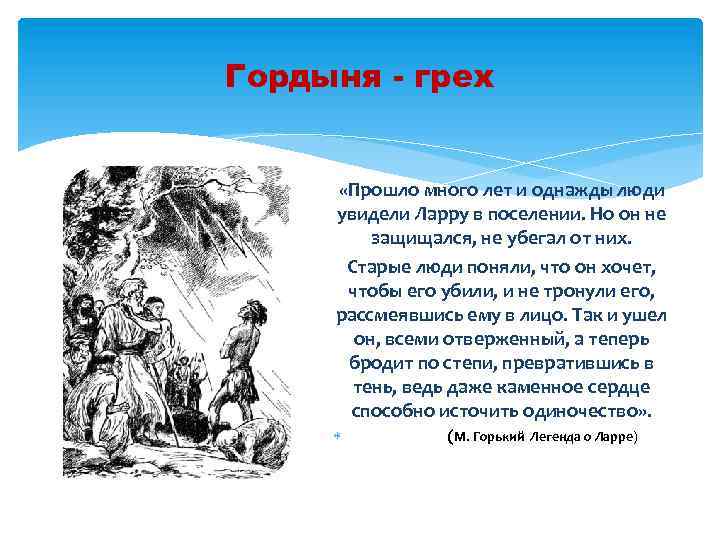 Гордыня - грех

«Прошло много лет и однажды люди увидели Ларру в поселении. Но он не защищался, не убегал от них.

Старые люди поняли, что он хочет, чтобы его убили, и не тронули его, рассмеявшись ему в лицо. Так и ушел он, всеми отверженный, а теперь бродит по степи, превратившись в тень, ведь даже каменное сердце способно источить одиночество».

(М. Горький Легенда о Ларре)